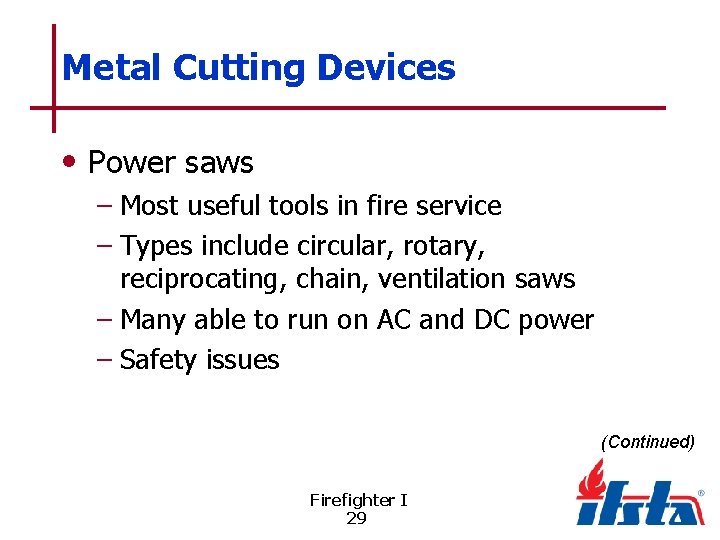 Metal Cutting Devices

• Power saws
– Most useful tools in fire service
– Types include circular, rotary, reciprocating, chain, ventilation saws
– Many able to run on AC and DC power
– Safety issues

(Continued)

Firefighter I
29

ifsta®